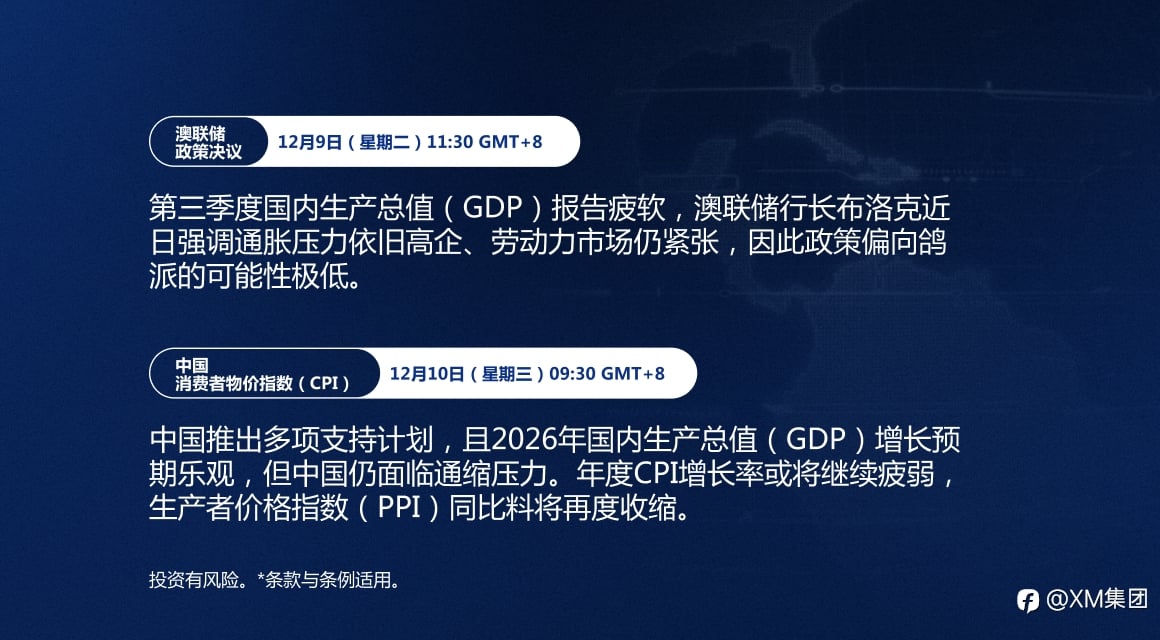 澳联储
政策决议

12月9日（星期二）11:30 GMT+8

第三季度国内生产总值（GDP）报告疲软，澳联储行长布洛克近日强调通胀压力依旧高企、劳动力市场仍紧张，因此政策偏向鸽派的可能性极低。

中国
消费者物价指数（CPI）

12月10日（星期三）09:30 GMT+8

中国推出多项支持计划，且2026年国内生产总值（GDP）增长预期乐观，但中国仍面临通缩压力。年度CPI增长率或将继续疲弱，生产者价格指数（PPI）同比料将再度收缩。

投资有风险。*条款与条例适用。

@XM集团